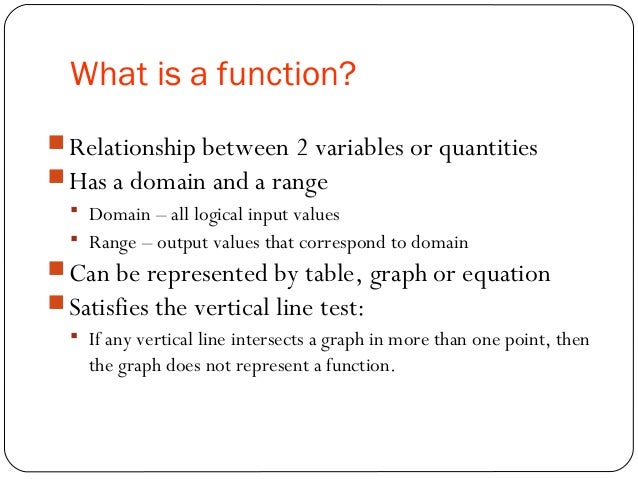 What is a function?

Relationship between 2 variables or quantities

Has a domain and a range

Domain – all logical input values

Range – output values that correspond to domain

Can be represented by table, graph or equation

Satisfies the vertical line test:

If any vertical line intersects a graph in more than one point, then the graph does not represent a function.